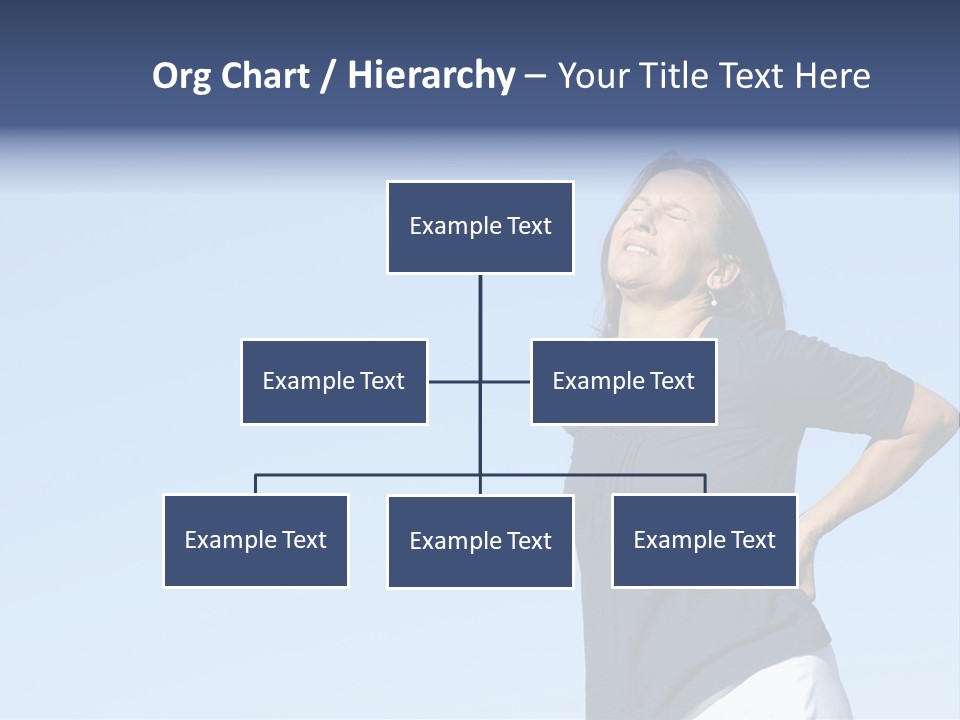 Org Chart / Hierarchy – Your Title Text Here

Example Text

Example Text

Example Text

Example Text

Example Text

Example Text